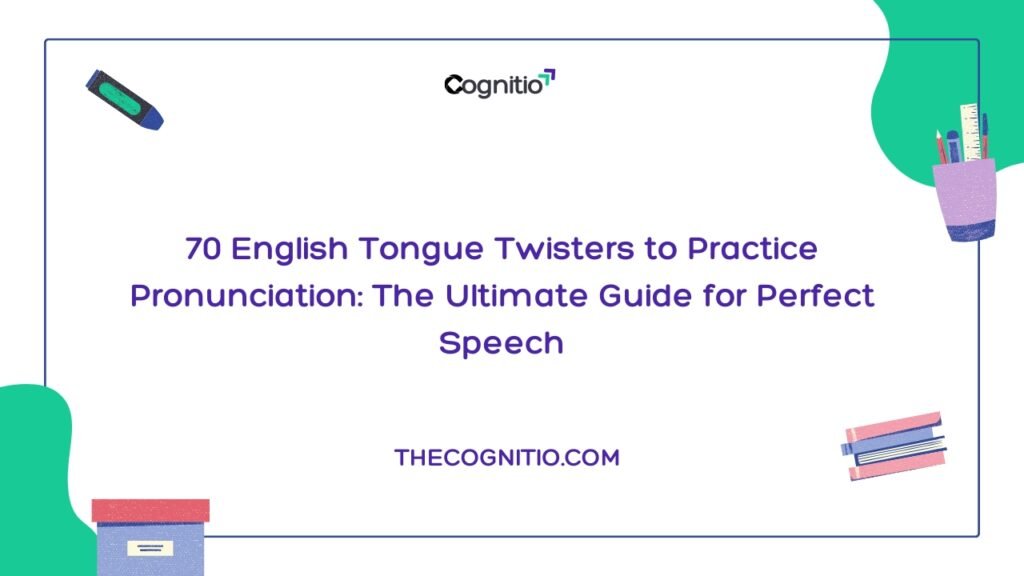 Cognitio

70 English Tongue Twisters to Practice Pronunciation: The Ultimate Guide for Perfect Speech

THECOGNITIO.COM